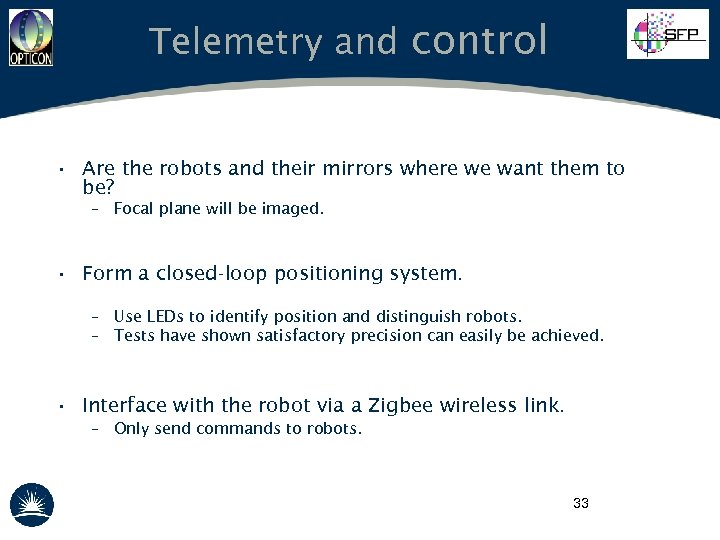 OPTICON

Telemetry and control

SFP

• Are the robots and their mirrors where we want them to be?
– Focal plane will be imaged.

• Form a closed-loop positioning system.
– Use LEDs to identify position and distinguish robots.
– Tests have shown satisfactory precision can easily be achieved.

• Interface with the robot via a Zigbee wireless link.
– Only send commands to robots.

33